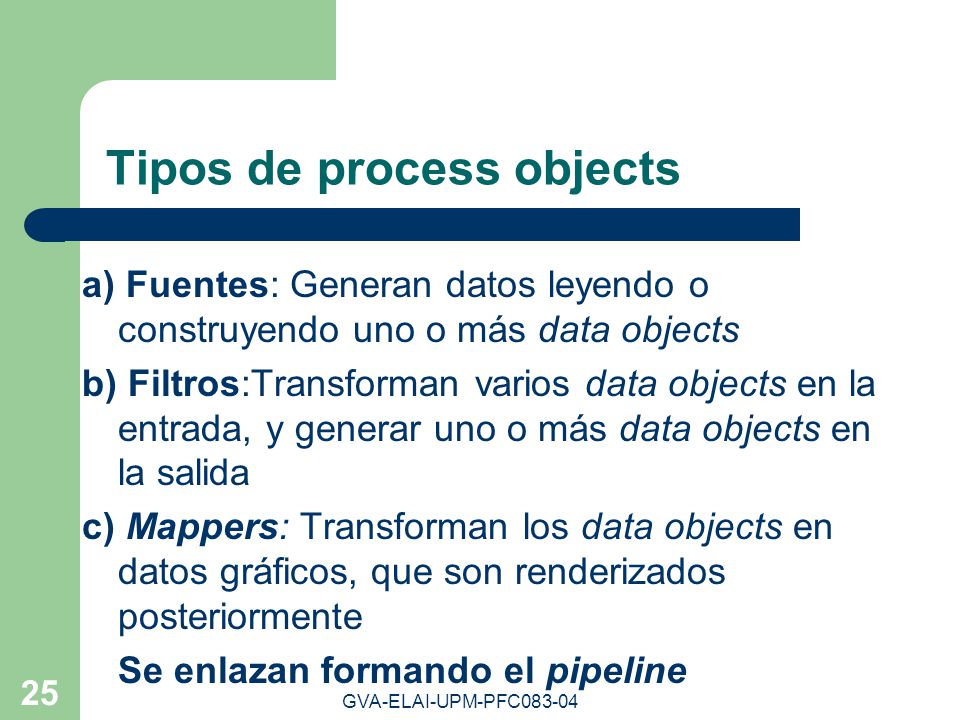 Tipos de process objects

a) Fuentes: Generan datos leyendo o construyendo uno o más data objects

b) Filtros:Transforman varios data objects en la entrada, y generar uno o más data objects en la salida

c) Mappers: Transforman los data objects en datos gráficos, que son renderizados posteriormente

Se enlazan formando el pipeline

25

GVA-ELAI-UPM-PFC083-04